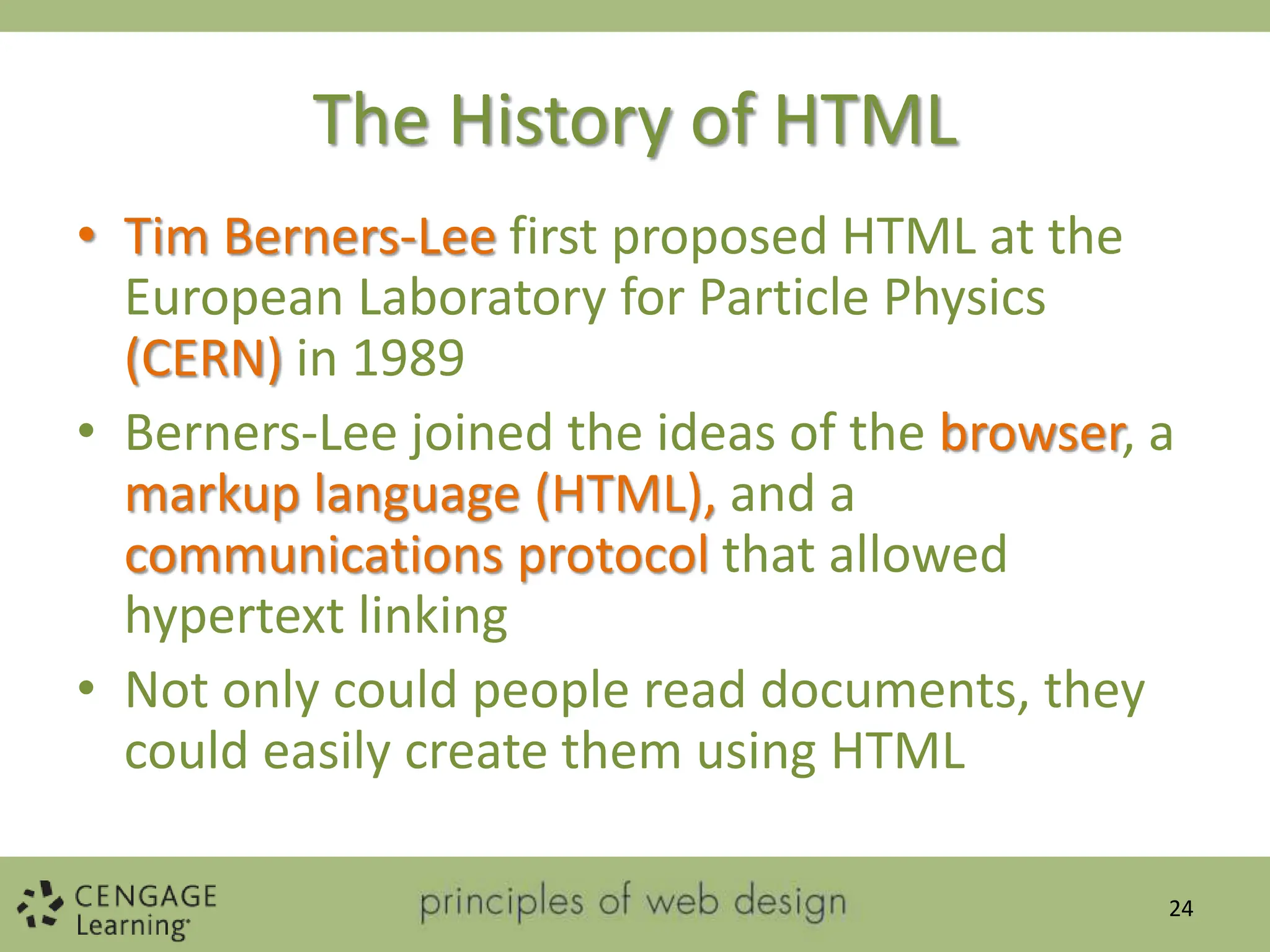 The History of HTML

• Tim Berners-Lee first proposed HTML at the European Laboratory for Particle Physics (CERN) in 1989

• Berners-Lee joined the ideas of the browser, a markup language (HTML), and a communications protocol that allowed hypertext linking

• Not only could people read documents, they could easily create them using HTML

CENGAGE Learning

principles of web design

24